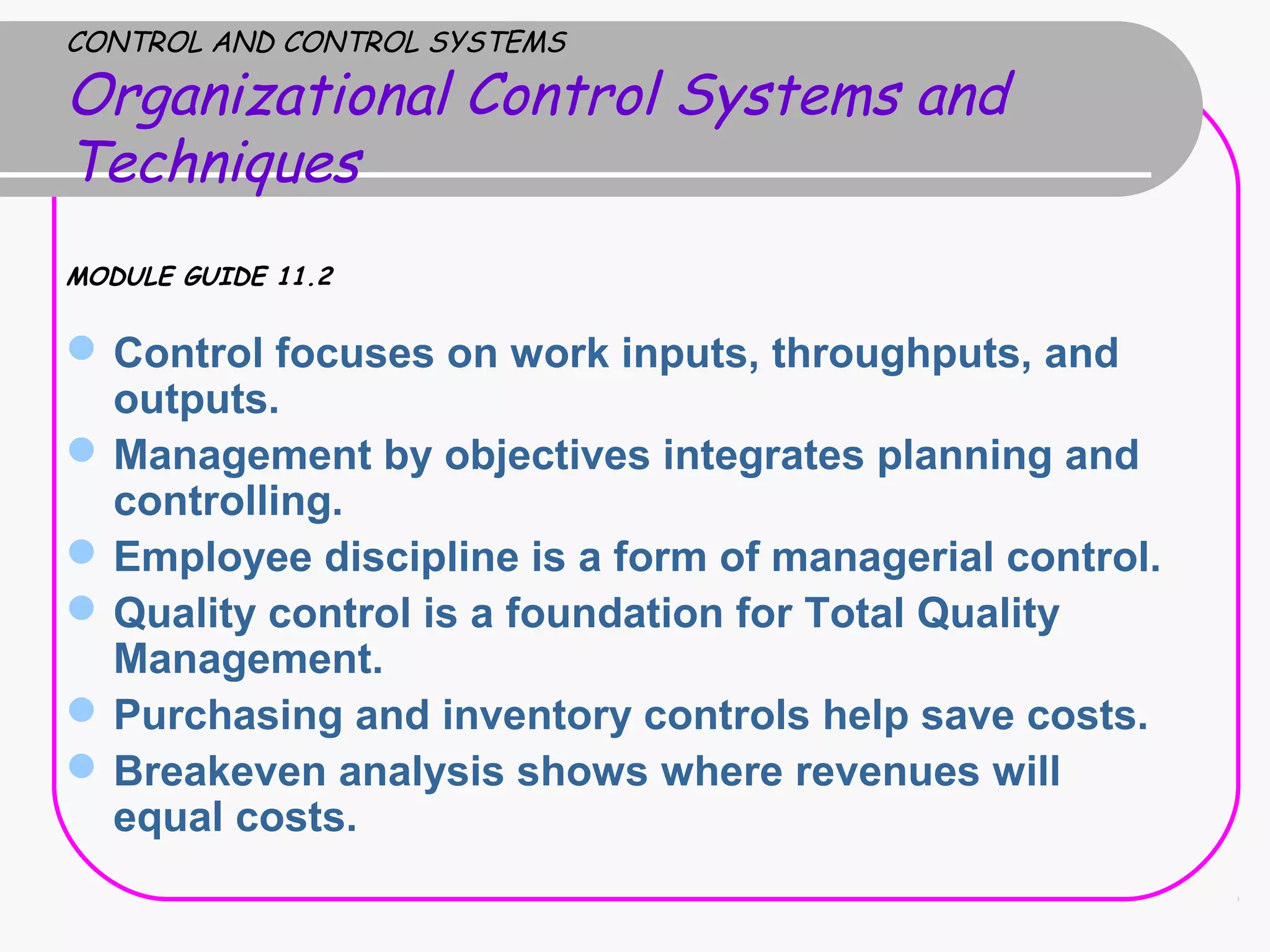 CONTROL AND CONTROL SYSTEMS
Organizational Control Systems and Techniques

MODULE GUIDE 11.2

- Control focuses on work inputs, throughputs, and outputs.
- Management by objectives integrates planning and controlling.
- Employee discipline is a form of managerial control.
- Quality control is a foundation for Total Quality Management.
- Purchasing and inventory controls help save costs.
- Breakeven analysis shows where revenues will equal costs.